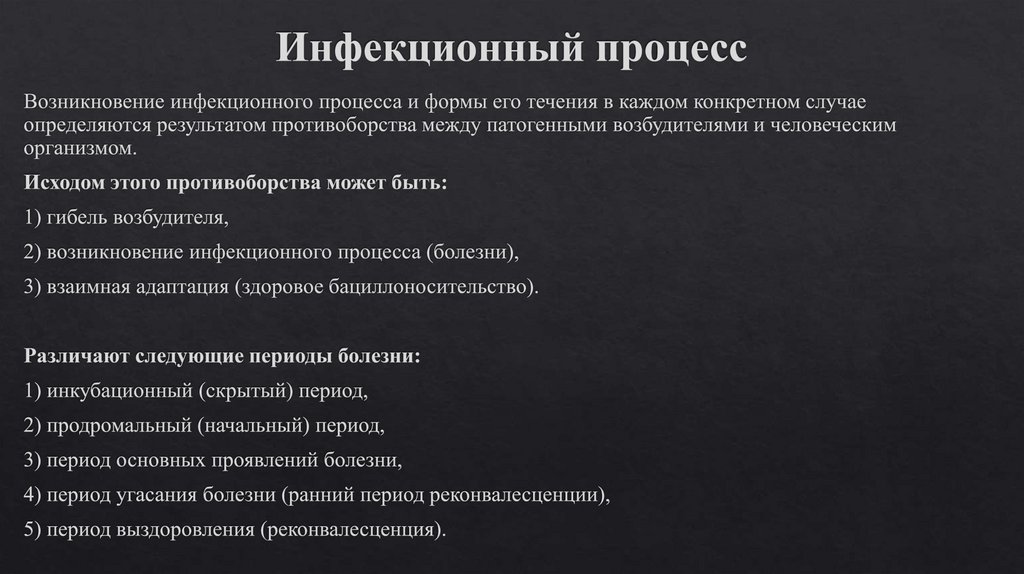 Инфекционный процесс

Возникновение инфекционного процесса и формы его течения в каждом конкретном случае определяются результатом противоборства между патогенными возбудителями и человеческим организмом.

Исходом этого противоборства может быть:

1) гибель возбудителя,

2) возникновение инфекционного процесса (болезни),

3) взаимная адаптация (здоровое бациллоносительство).

Различают следующие периоды болезни:

1) инкубационный (скрытый) период,

2) продромальный (начальный) период,

3) период основных проявлений болезни,

4) период угасания болезни (ранний период реконвалесценции),

5) период выздоровления (реконвалесценция).